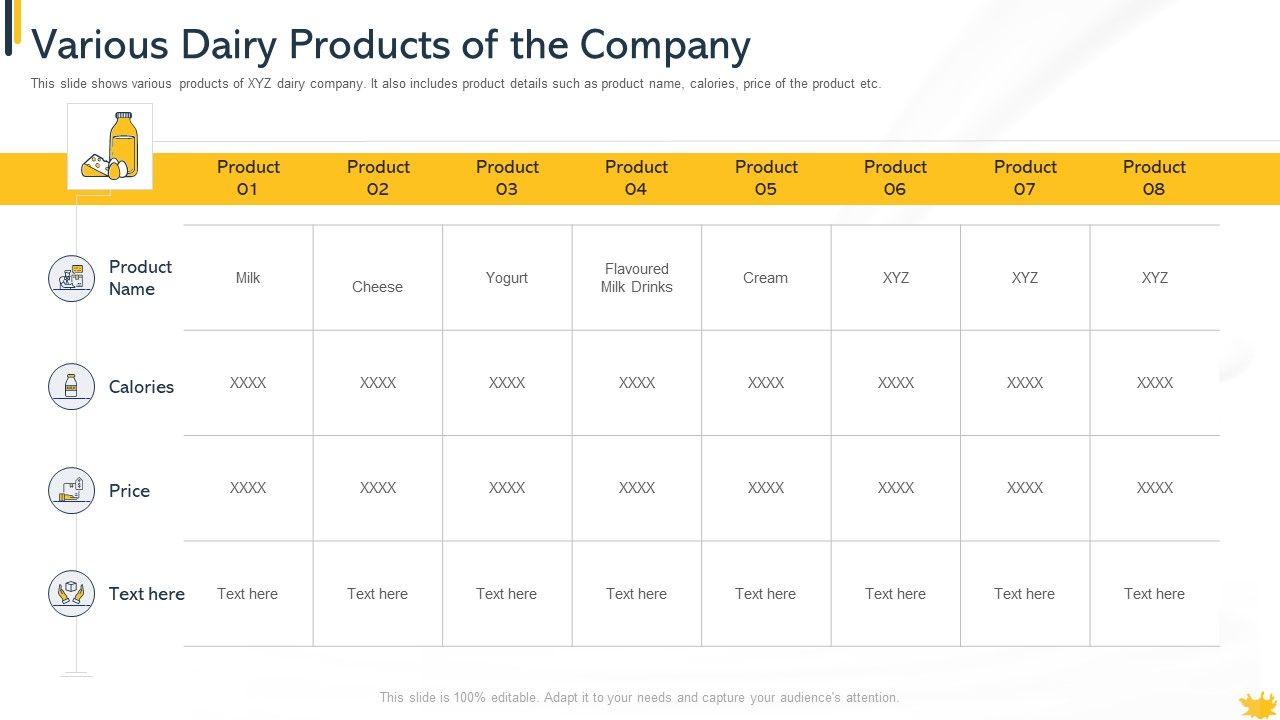 Various Dairy Products of the Company

This slide shows various products of XYZ dairy company. It also includes product details such as product name, calories, price of the product etc.

| | Product 01 | Product 02 | Product 03 | Product 04 | Product 05 | Product 06 | Product 07 | Product 08 |
|---|---|---|---|---|---|---|---|---|
| Product Name | Milk | Cheese | Yogurt | Flavoured Milk Drinks | Cream | XYZ | XYZ | XYZ |
| Calories | XXXX | XXXX | XXXX | XXXX | XXXX | XXXX | XXXX | XXXX |
| Price | XXXX | XXXX | XXXX | XXXX | XXXX | XXXX | XXXX | XXXX |
| Text here | Text here | Text here | Text here | Text here | Text here | Text here | Text here | Text here |

This slide is 100% editable. Adapt it to your needs and capture your audience's attention.